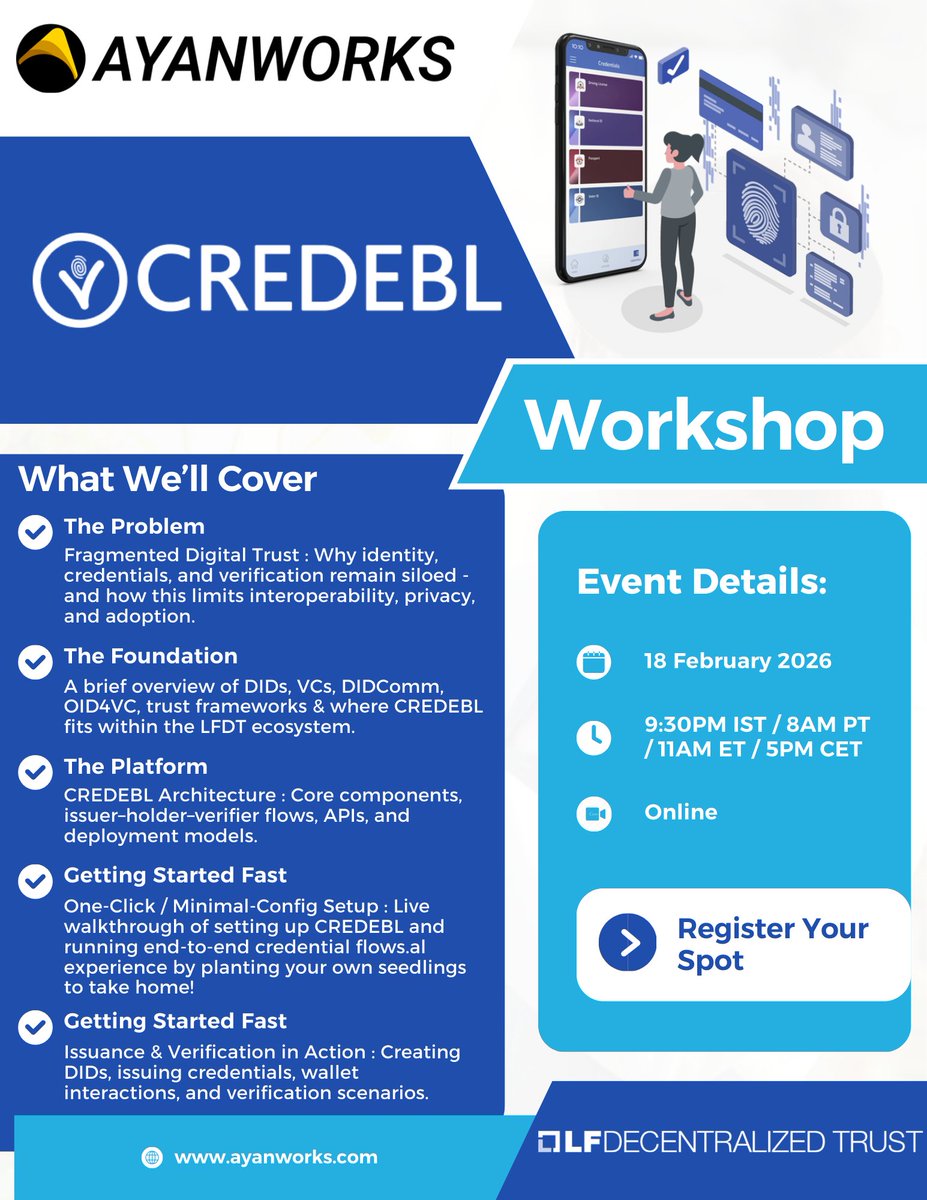 AYANWORKS

CREDEBL

Workshop

What We'll Cover

The Problem
Fragmented Digital Trust : Why identity, credentials, and verification remain siloed - and how this limits interoperability, privacy, and adoption.

The Foundation
A brief overview of DIDs, VCs, DIDComm, OID4VC, trust frameworks & where CREDEBL fits within the LFDT ecosystem.

The Platform
CREDEBL Architecture : Core components, issuer–holder–verifier flows, APIs, and deployment models.

Getting Started Fast
One-Click / Minimal-Config Setup : Live walkthrough of setting up CREDEBL and running end-to-end credential flows.al experience by planting your own seedlings to take home!

Getting Started Fast
Issuance & Verification in Action : Creating DIDs, issuing credentials, wallet interactions, and verification scenarios.

Event Details:

18 February 2026

9:30PM IST / 8AM PT / 11AM ET / 5PM CET

Online

Register Your Spot

www.ayanworks.com

LF DECENTRALIZED TRUST